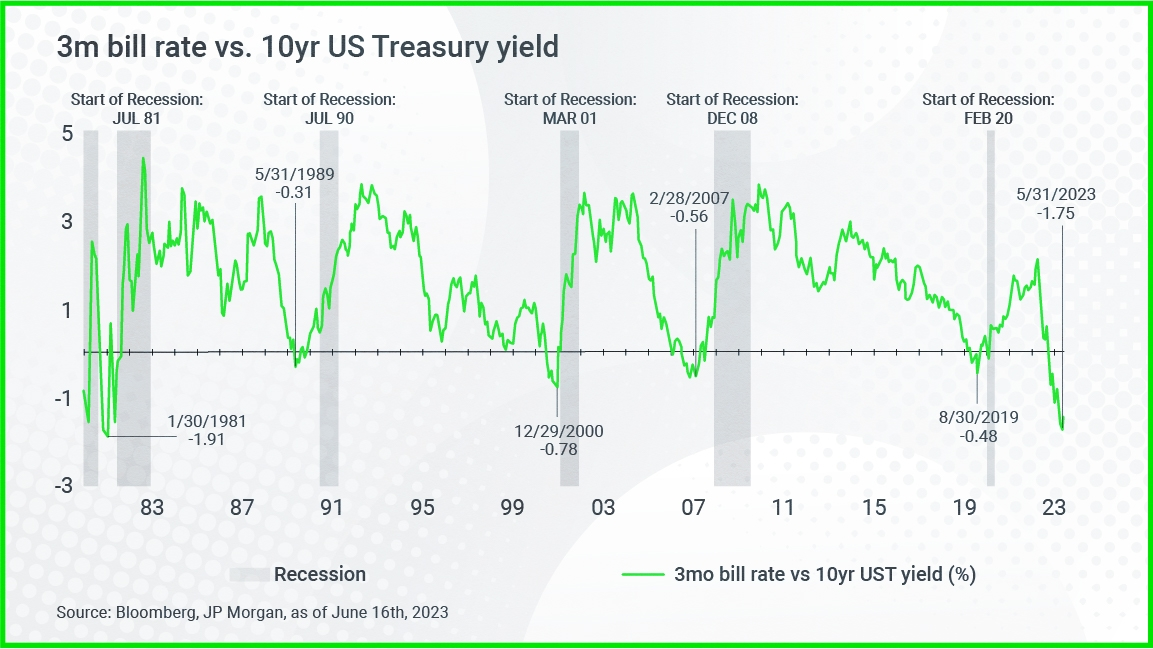 3m bill rate vs. 10yr US Treasury yield

Start of Recession: JUL 81
Start of Recession: JUL 90
Start of Recession: MAR 01
Start of Recession: DEC 08
Start of Recession: FEB 20

5
3
1
-1
-3

5/31/1989
-0.31

2/28/2007
-0.56

5/31/2023
-1.75

1/30/1981
-1.91

12/29/2000
-0.78

8/30/2019
-0.48

83 87 91 95 99 03 07 11 15 19 23

Recession
3mo bill rate vs 10yr UST yield (%)

Source: Bloomberg, JP Morgan, as of June 16th, 2023